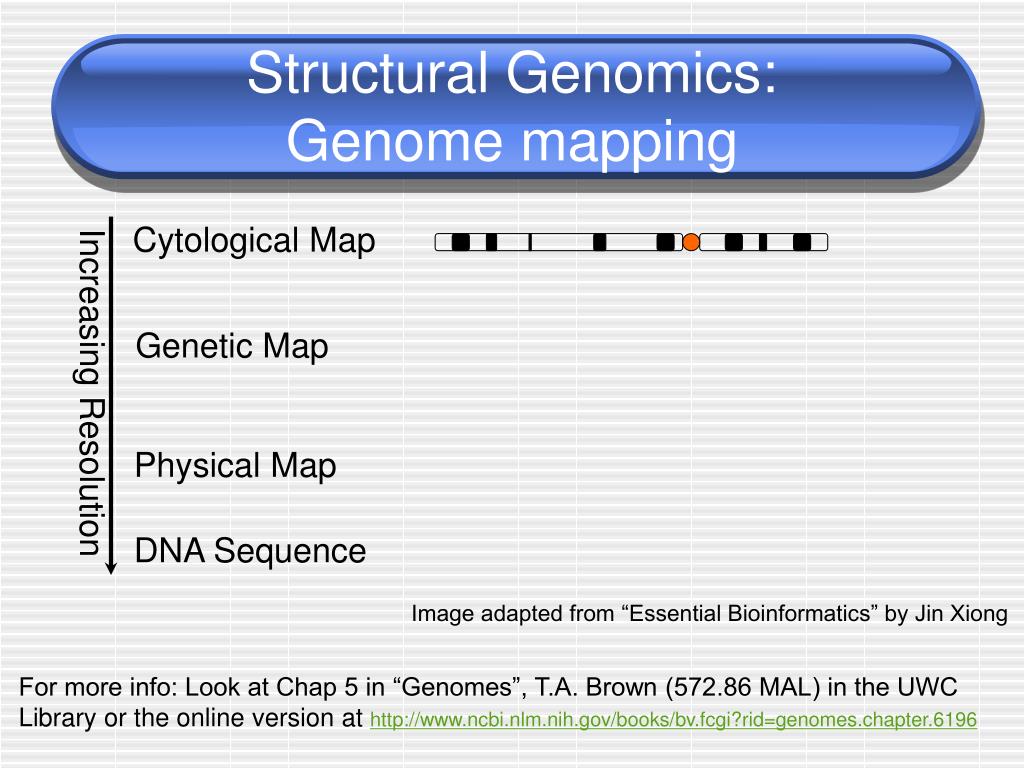 Structural Genomics:
Genome mapping

Increasing Resolution

Cytological Map

Genetic Map

Physical Map

DNA Sequence

Image adapted from “Essential Bioinformatics” by Jin Xiong

For more info: Look at Chap 5 in “Genomes”, T.A. Brown (572.86 MAL) in the UWC Library or the online version at http://www.ncbi.nlm.nih.gov/books/bv.fcgi?rid=genomes.chapter.6196